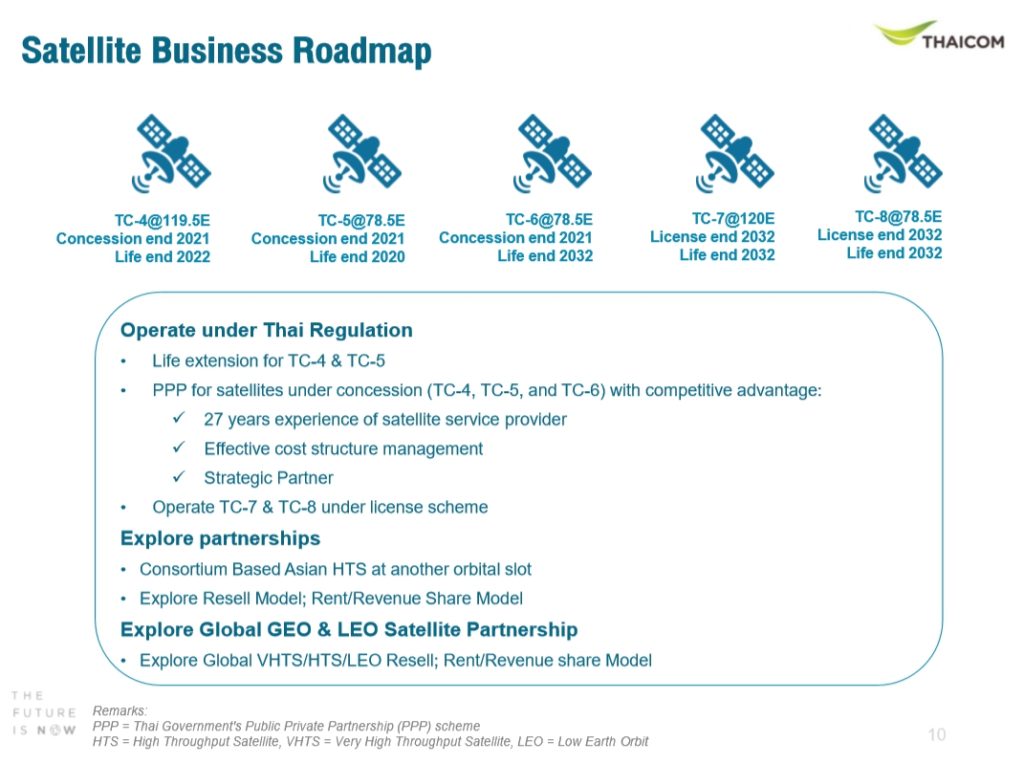 Satellite Business Roadmap

THAICOM

TC-4@119.5E
Concession end 2021
Life end 2022

TC-5@78.5E
Concession end 2021
Life end 2020

TC-6@78.5E
Concession end 2021
Life end 2032

TC-7@120E
License end 2032
Life end 2032

TC-8@78.5E
License end 2032
Life end 2032

Operate under Thai Regulation
• Life extension for TC-4 & TC-5
• PPP for satellites under concession (TC-4, TC-5, and TC-6) with competitive advantage:
✓ 27 years experience of satellite service provider
✓ Effective cost structure management
✓ Strategic Partner
• Operate TC-7 & TC-8 under license scheme

Explore partnerships
• Consortium Based Asian HTS at another orbital slot
• Explore Resell Model; Rent/Revenue Share Model

Explore Global GEO & LEO Satellite Partnership
• Explore Global VHTS/HTS/LEO Resell; Rent/Revenue share Model

THE FUTURE IS NOW

Remarks:
PPP = Thai Government's Public Private Partnership (PPP) scheme
HTS = High Throughput Satellite, VHTS = Very High Throughput Satellite, LEO = Low Earth Orbit

10